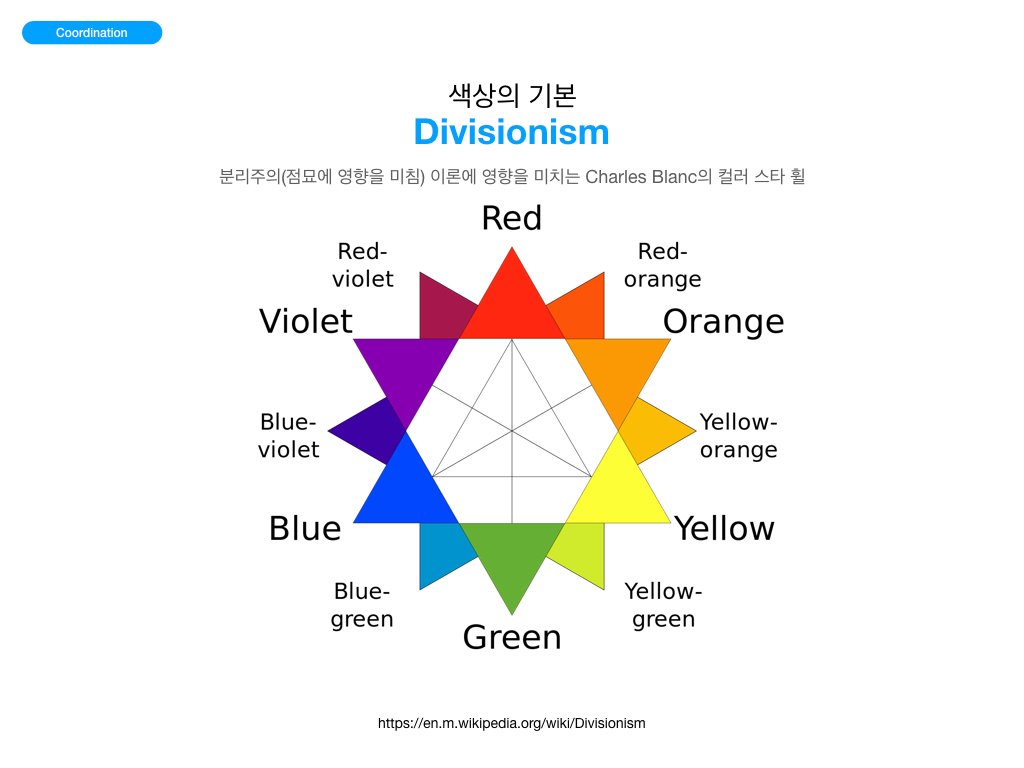 Coordination

색상의 기본
Divisionism

분리주의(점묘에 영향을 미침) 이론에 영향을 미치는 Charles Blanc의 컬러 스타 휠

Red

Red-violet

Red-orange

Violet

Orange

Blue-violet

Yellow-orange

Blue

Yellow

Blue-green

Yellow-green

Green

https://en.m.wikipedia.org/wiki/Divisionism